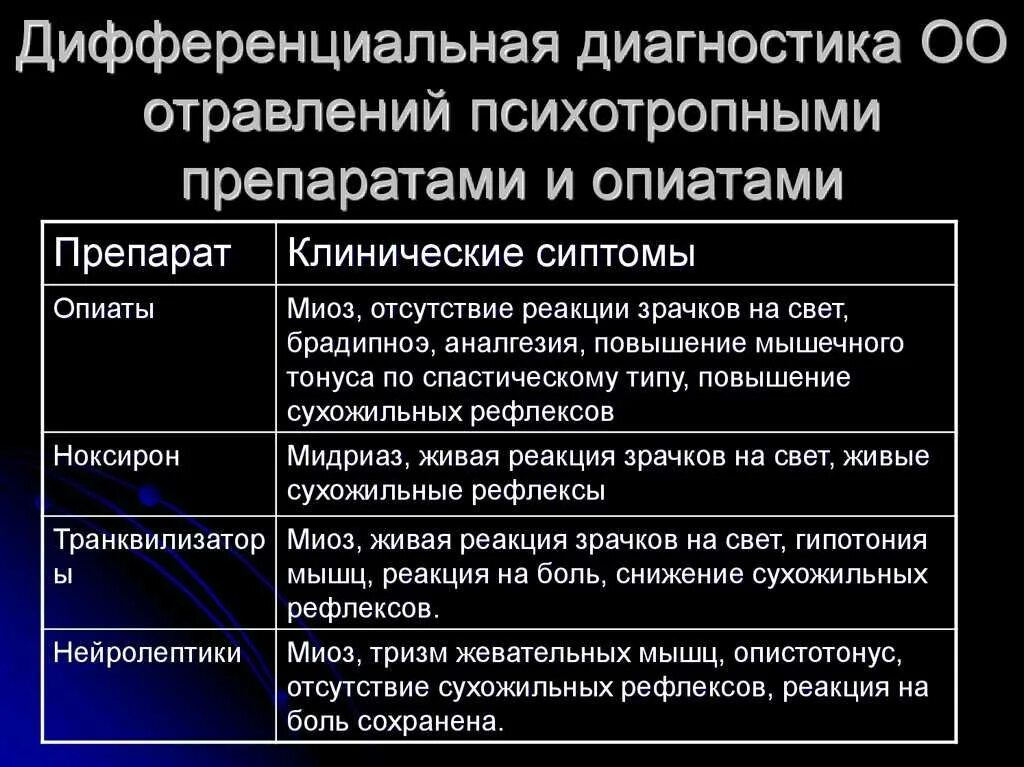 Дифференциальная диагностика ОО отравлений психотропными препаратами и опиатами

| Препарат | Клинические сиптомы |
|---|---|
| Опиаты | Миоз, отсутствие реакции зрачков на свет, брадипноэ, аналгезия, повышение мышечного тонуса по спастическому типу, повышение сухожильных рефлексов |
| Ноксирон | Мидриаз, живая реакция зрачков на свет, живые сухожильные рефлексы |
| Транквилизаторы | Миоз, живая реакция зрачков на свет, гипотония мышц, реакция на боль, снижение сухожильных рефлексов. |
| Нейролептики | Миоз, тризм жевательных мышц, опистотонус, отсутствие сухожильных рефлексов, реакция на боль сохранена. |